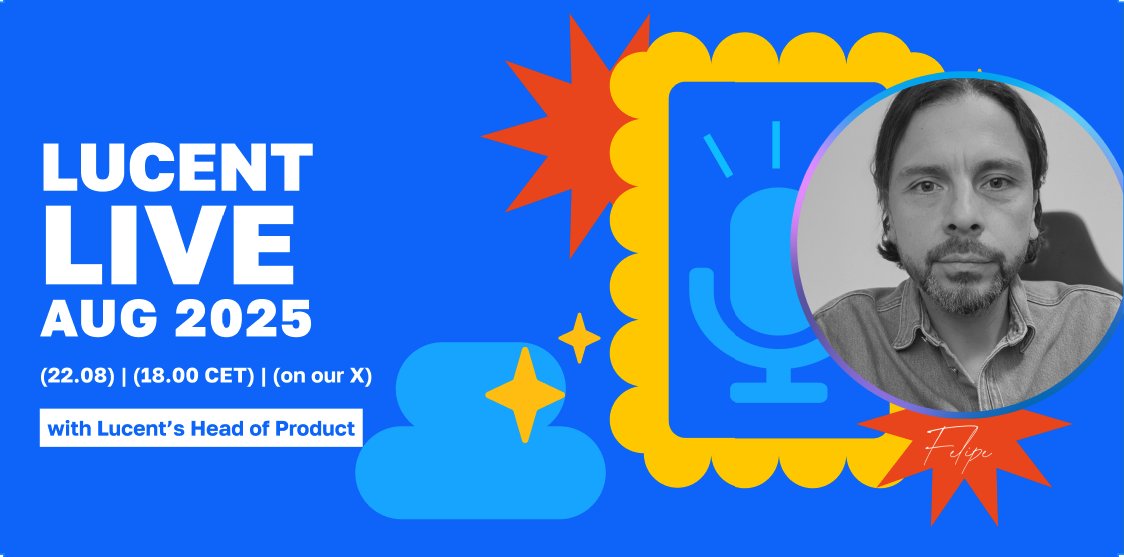 LUCENT
LIVE
AUG 2025

(22.08) | (18.00 CET) | (on our X)

with Lucent's Head of Product

Felipe